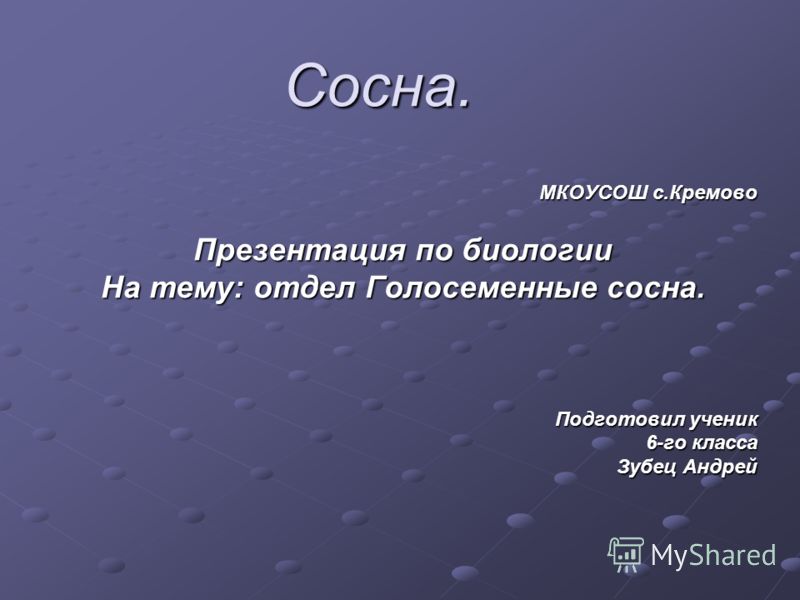 Сосна.

МКОУСОШ с.Кремово

Презентация по биологии
На тему: отдел Голосеменные сосна.

Подготовил ученик
6-го класса
Зубец Андрей

MyShared